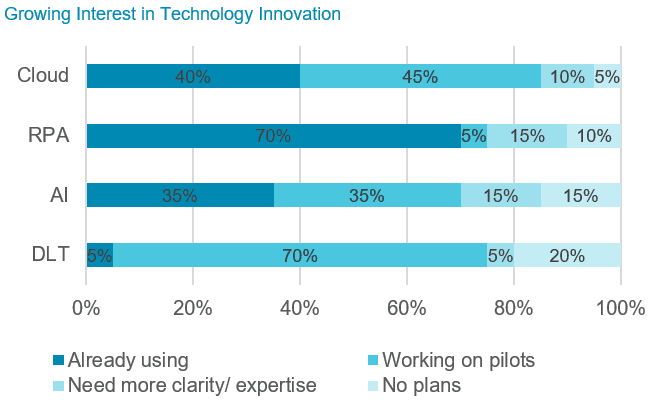 Growing Interest in Technology Innovation

Cloud
40%
45%
10%
5%

RPA
70%
5%
15%
10%

AI
35%
35%
15%
15%

DLT
5%
70%
5%
20%

0%
20%
40%
60%
80%
100%

Already using
Working on pilots
Need more clarity/ expertise
No plans